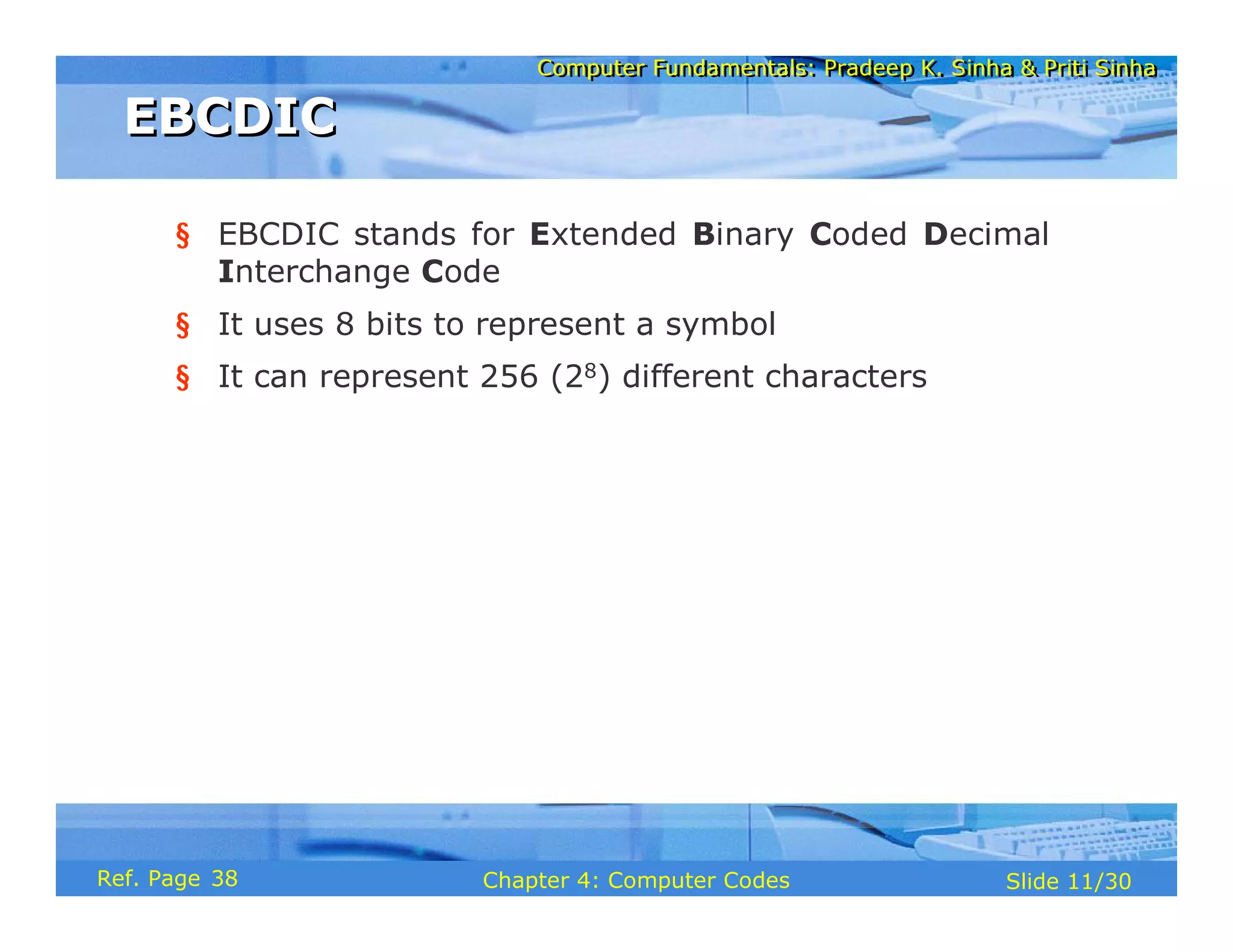 Computer Fundamentals: Pradeep K. Sinha & Priti Sinha

EBCDIC

§ EBCDIC stands for Extended Binary Coded Decimal Interchange Code

§ It uses 8 bits to represent a symbol

§ It can represent 256 ($2^8$) different characters

Ref. Page 38

Chapter 4: Computer Codes

Slide 11/30